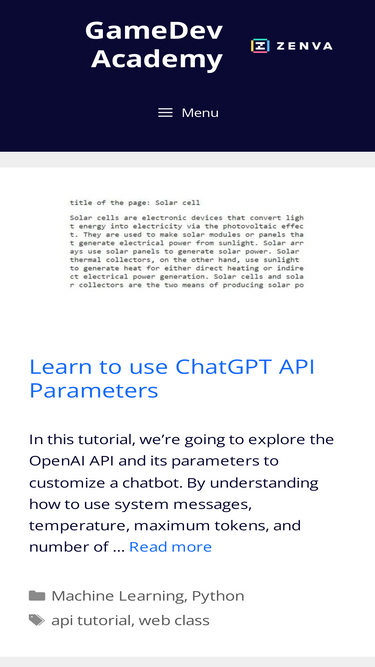 GameDev Academy

ZENVA

Menu

title of the page: Solar cell

Solar cells are electronic devices that convert ligh t energy into electricity via the photovoltaic effec t. They are used to make solar modules or panels tha t generate electrical power from sunlight. Solar arr ays use solar panels to generate solar power. Solar thermal collectors, on the other hand, use sunlight to generate heat for either direct heating or indire ct electrical power generation. Solar cells and sola r collectors are the two means of producing solar po

Learn to use ChatGPT API Parameters

In this tutorial, we're going to explore the OpenAI API and its parameters to customize a chatbot. By understanding how to use system messages, temperature, maximum tokens, and number of … Read more

Machine Learning, Python

api tutorial, web class